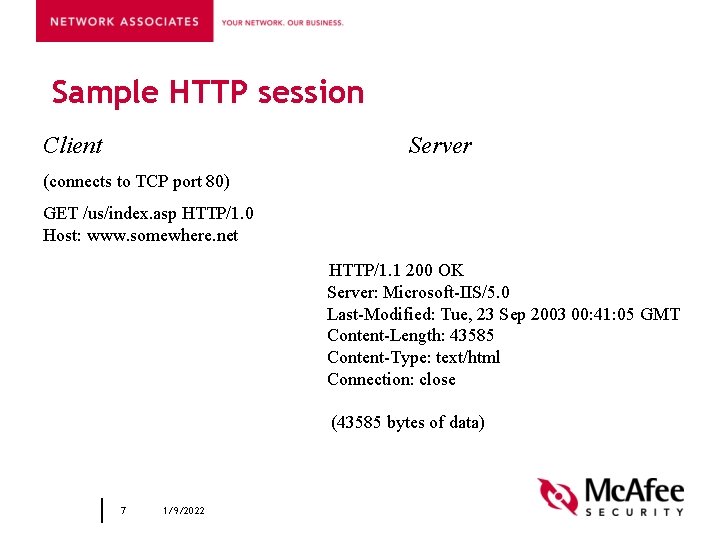 NETWORK ASSOCIATES YOUR NETWORK. OUR BUSINESS.

Sample HTTP session

Client

(connects to TCP port 80)

GET /us/index.asp HTTP/1.0
Host: www.somewhere.net

Server

HTTP/1.1 200 OK
Server: Microsoft-IIS/5.0
Last-Modified: Tue, 23 Sep 2003 00:41:05 GMT
Content-Length: 43585
Content-Type: text/html
Connection: close

(43585 bytes of data)

7 1/9/2022

McAfee SECURITY